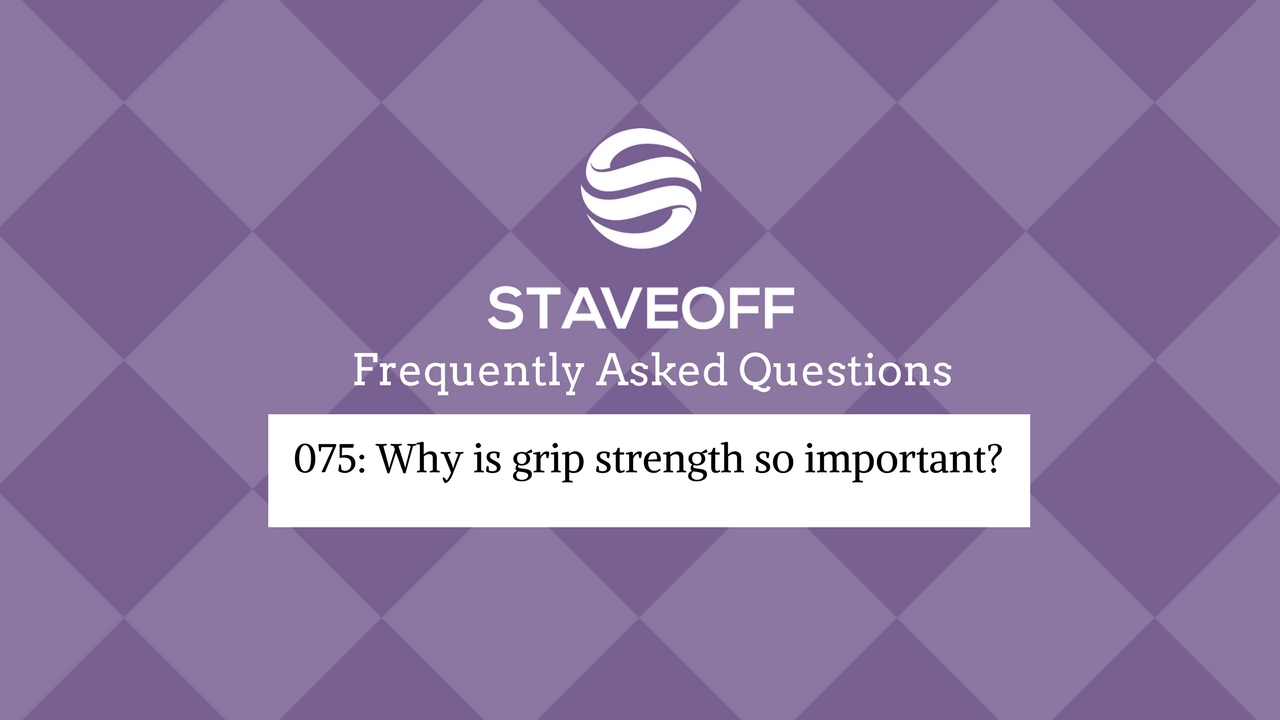 STAVEOFF
Frequently Asked Questions

075: Why is grip strength so important?